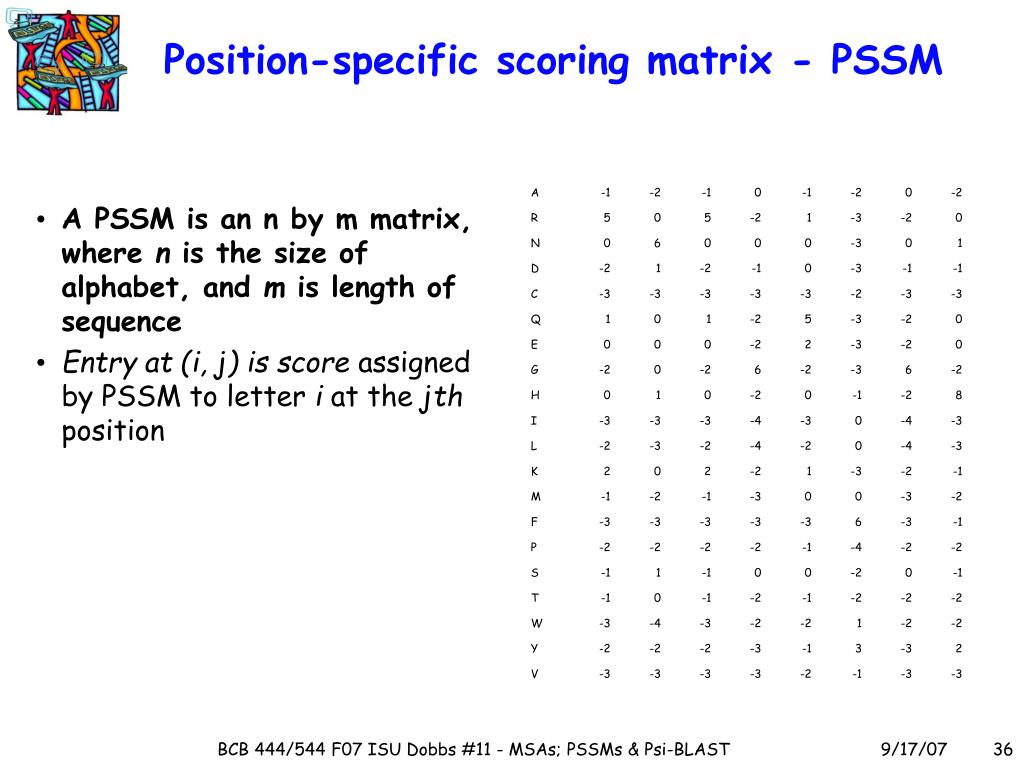 Position-specific scoring matrix - PSSM

• A PSSM is an n by m matrix, where n is the size of alphabet, and m is length of sequence
• Entry at (i, j) is score assigned by PSSM to letter i at the jth position

| | | | | | | | | |
|---|---|---|---|---|---|---|---|---|
| A | -1 | -2 | -1 | 0 | -1 | -2 | 0 | -2 |
| R | 5 | 0 | 5 | -2 | 1 | -3 | -2 | 0 |
| N | 0 | 6 | 0 | 0 | 0 | -3 | 0 | 1 |
| D | -2 | 1 | -2 | -1 | 0 | -3 | -1 | -1 |
| C | -3 | -3 | -3 | -3 | -3 | -2 | -3 | -3 |
| Q | 1 | 0 | 1 | -2 | 5 | -3 | -2 | 0 |
| E | 0 | 0 | 0 | -2 | 2 | -3 | -2 | 0 |
| G | -2 | 0 | -2 | 6 | -2 | -3 | 6 | -2 |
| H | 0 | 1 | 0 | -2 | 0 | -1 | -2 | 8 |
| I | -3 | -3 | -3 | -4 | -3 | 0 | -4 | -3 |
| L | -2 | -3 | -2 | -4 | -2 | 0 | -4 | -3 |
| K | 2 | 0 | 2 | -2 | 1 | -3 | -2 | -1 |
| M | -1 | -2 | -1 | -3 | 0 | 0 | -3 | -2 |
| F | -3 | -3 | -3 | -3 | -3 | 6 | -3 | -1 |
| P | -2 | -2 | -2 | -2 | -1 | -4 | -2 | -2 |
| S | -1 | 1 | -1 | 0 | 0 | -2 | 0 | -1 |
| T | -1 | 0 | -1 | -2 | -1 | -2 | -2 | -2 |
| W | -3 | -4 | -3 | -2 | -2 | 1 | -2 | -2 |
| Y | -2 | -2 | -2 | -3 | -1 | 3 | -3 | 2 |
| V | -3 | -3 | -3 | -3 | -2 | -1 | -3 | -3 |

BCB 444/544 F07 ISU Dobbs #11 - MSAs; PSSMs & Psi-BLAST 9/17/07 36